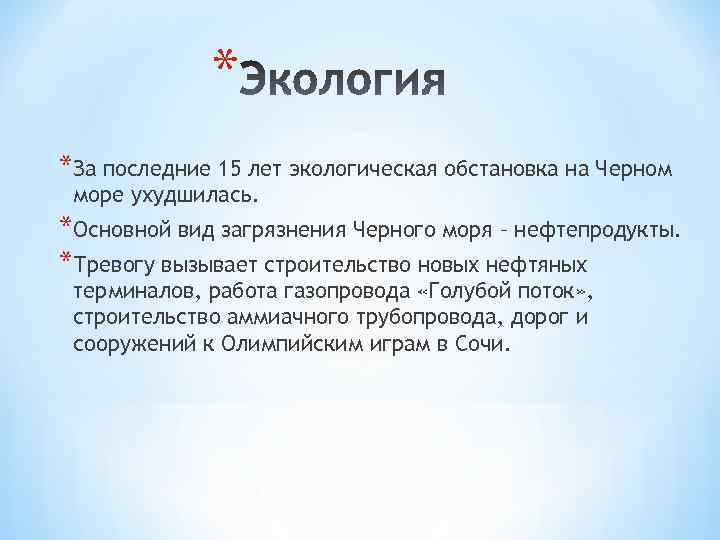 *Экология

*За последние 15 лет экологическая обстановка на Черном море ухудшилась.

*Основной вид загрязнения Черного моря – нефтепродукты.

*Тревогу вызывает строительство новых нефтяных терминалов, работа газопровода «Голубой поток», строительство аммиачного трубопровода, дорог и сооружений к Олимпийским играм в Сочи.